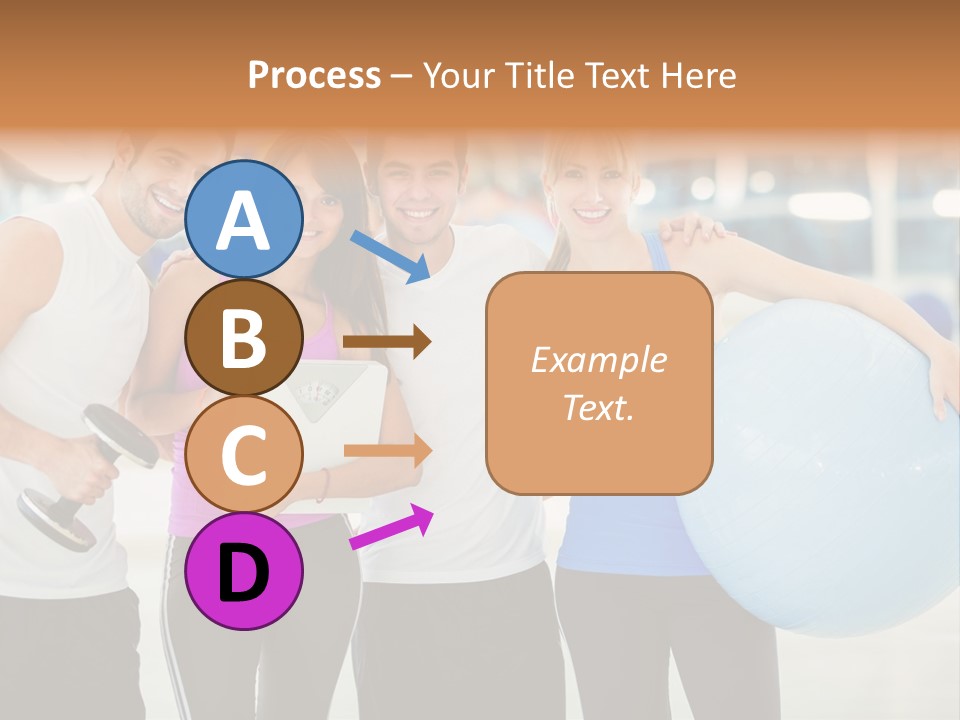 Process – Your Title Text Here

A

B

C

D

Example Text.